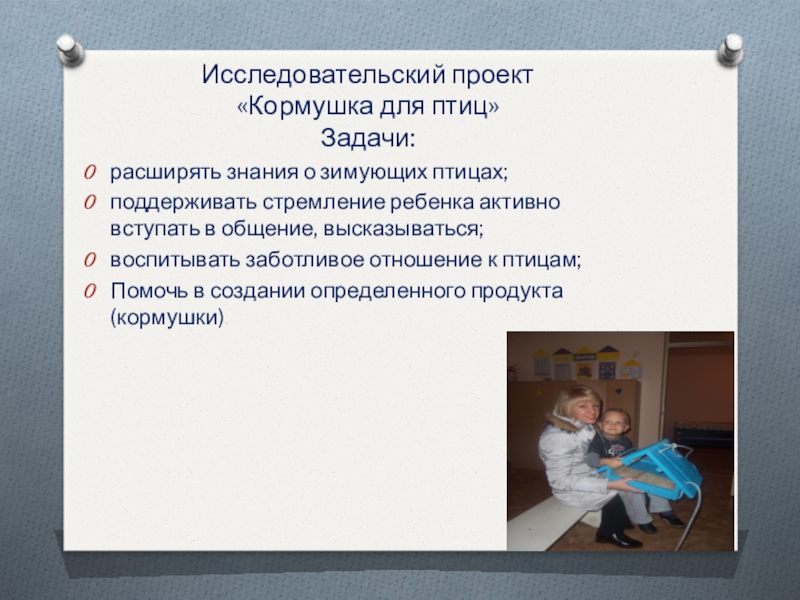 Исследовательский проект
«Кормушка для птиц»
Задачи:

расширять знания о зимующих птицах;
поддерживать стремление ребенка активно вступать в общение, высказываться;
воспитывать заботливое отношение к птицам;
Помочь в создании определенного продукта (кормушки).